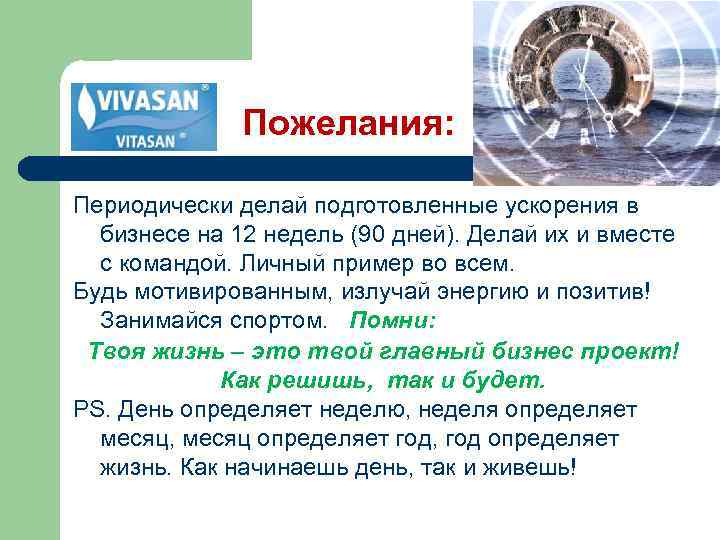 VIVASAN®
VITASAN®

Пожелания:

Периодически делай подготовленные ускорения в бизнесе на 12 недель (90 дней). Делай их и вместе с командой. Личный пример во всем.

Будь мотивированным, излучай энергию и позитив! Занимайся спортом. Помни:

Твоя жизнь – это твой главный бизнес проект! Как решишь, так и будет.

PS. День определяет неделю, неделя определяет месяц, месяц определяет год, год определяет жизнь. Как начинаешь день, так и живешь!